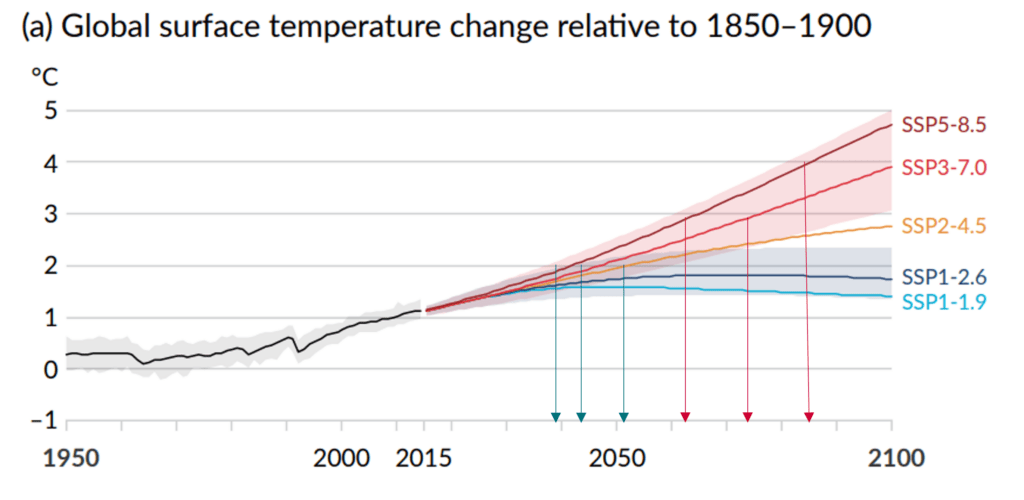 (a) Global surface temperature change relative to 1850–1900

°C

5
4
3
2
1
0
−1

SSP5-8.5
SSP3-7.0
SSP2-4.5
SSP1-2.6
SSP1-1.9

1950
2000
2015
2050
2100